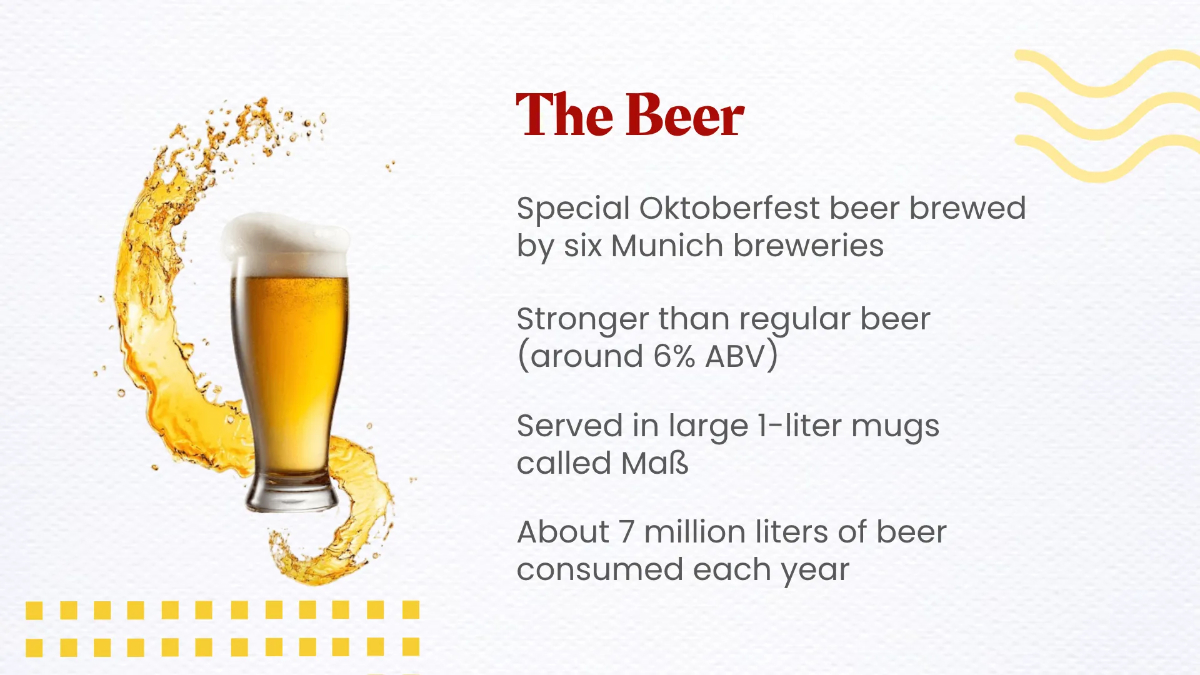 The Beer

Special Oktoberfest beer brewed by six Munich breweries

Stronger than regular beer (around 6% ABV)

Served in large 1-liter mugs called Maß

About 7 million liters of beer consumed each year